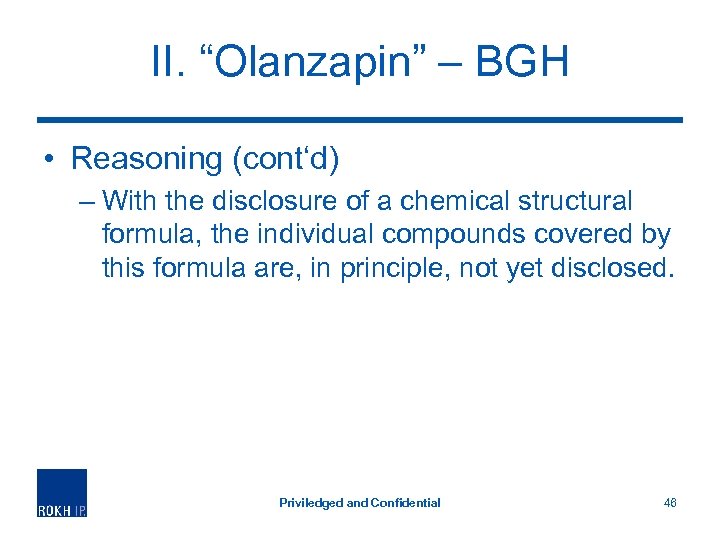 II. “Olanzapin” – BGH

• Reasoning (cont‘d)

– With the disclosure of a chemical structural formula, the individual compounds covered by this formula are, in principle, not yet disclosed.

ROKH IP

Priviledged and Confidential

46